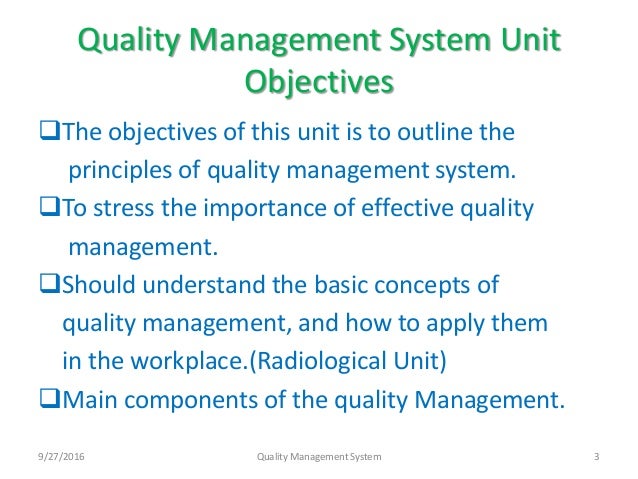 Quality Management System Unit Objectives

❑The objectives of this unit is to outline the principles of quality management system.

❑To stress the importance of effective quality management.

❑Should understand the basic concepts of quality management, and how to apply them in the workplace.(Radiological Unit)

❑Main components of the quality Management.

9/27/2016 Quality Management System 3